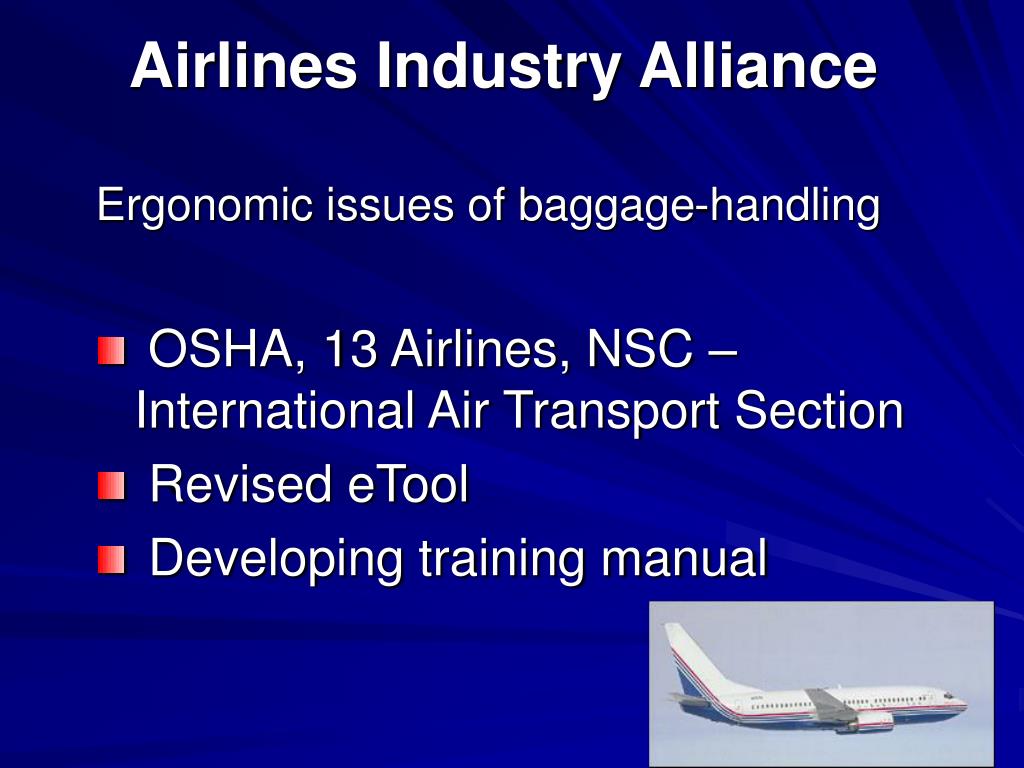 Airlines Industry Alliance

Ergonomic issues of baggage-handling

OSHA, 13 Airlines, NSC – International Air Transport Section

Revised eTool

Developing training manual